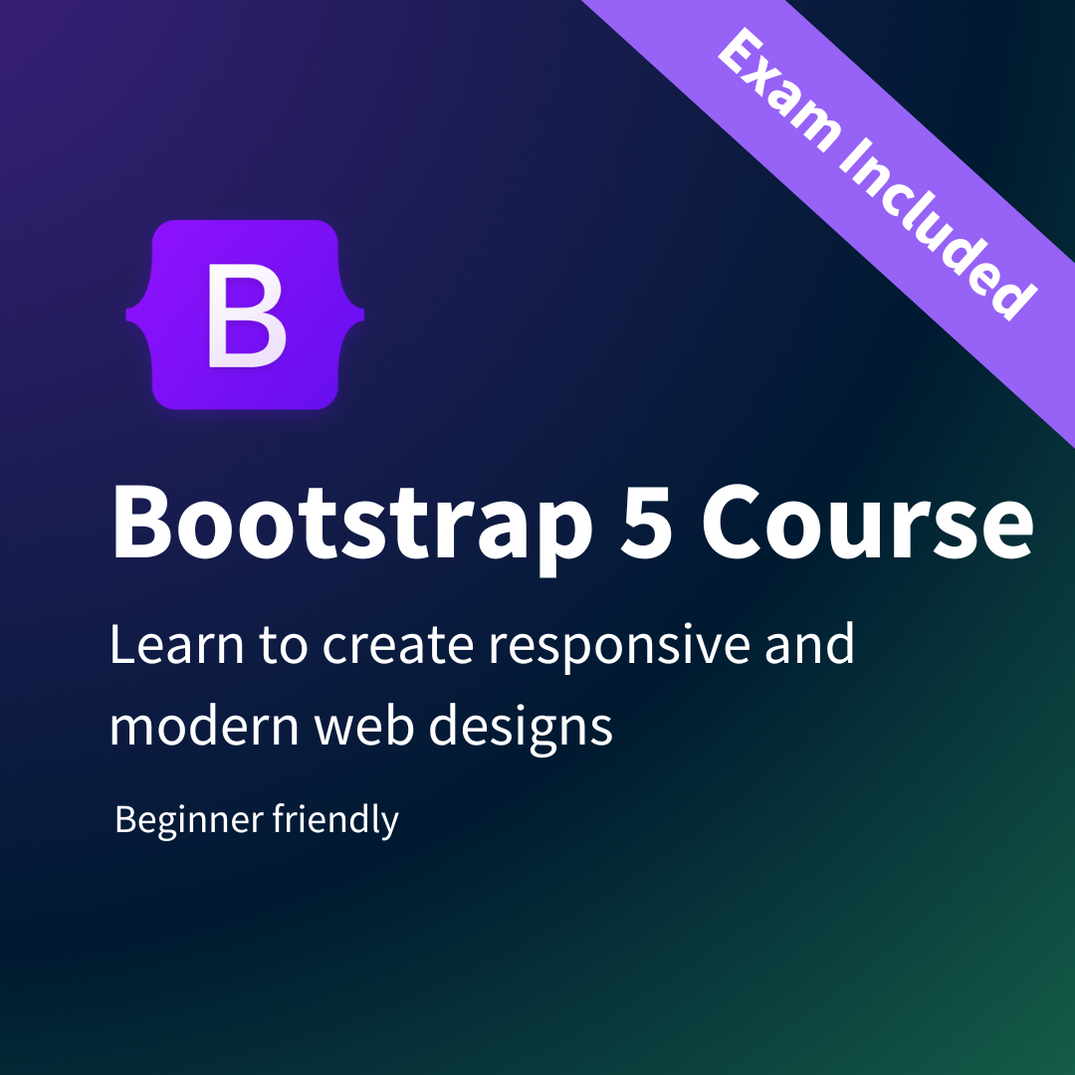 Exam Included

B

Bootstrap 5 Course

Learn to create responsive and modern web designs

Beginner friendly